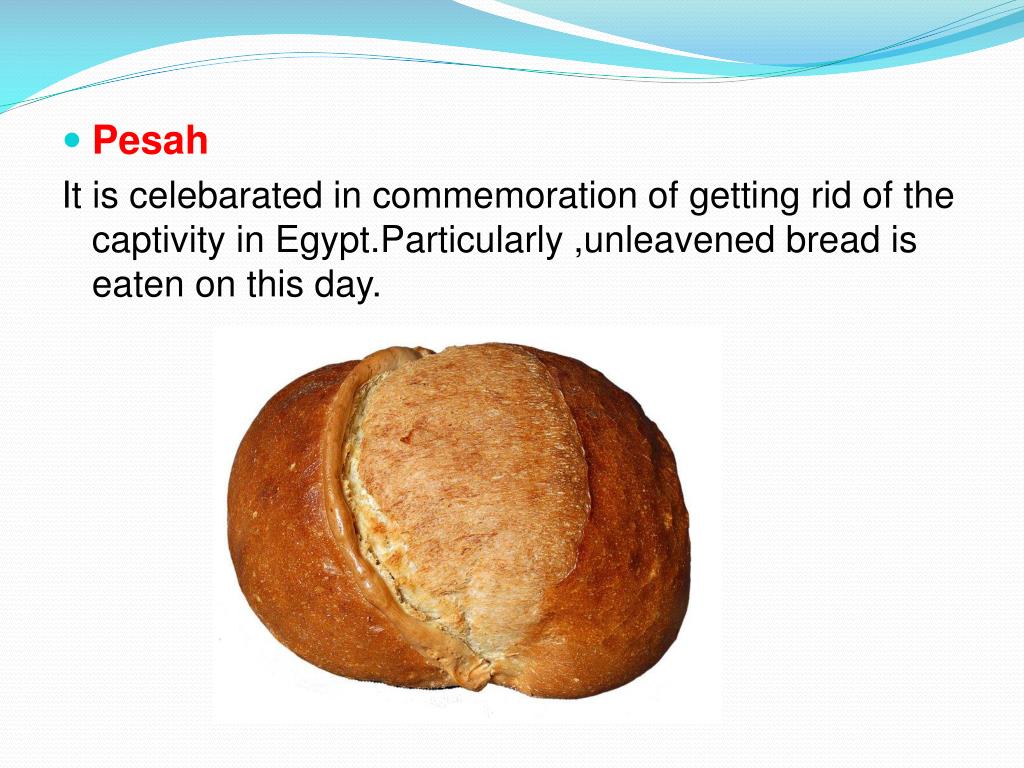 Pesah

It is celebarated in commemoration of getting rid of the captivity in Egypt.Particularly ,unleavened bread is eaten on this day.